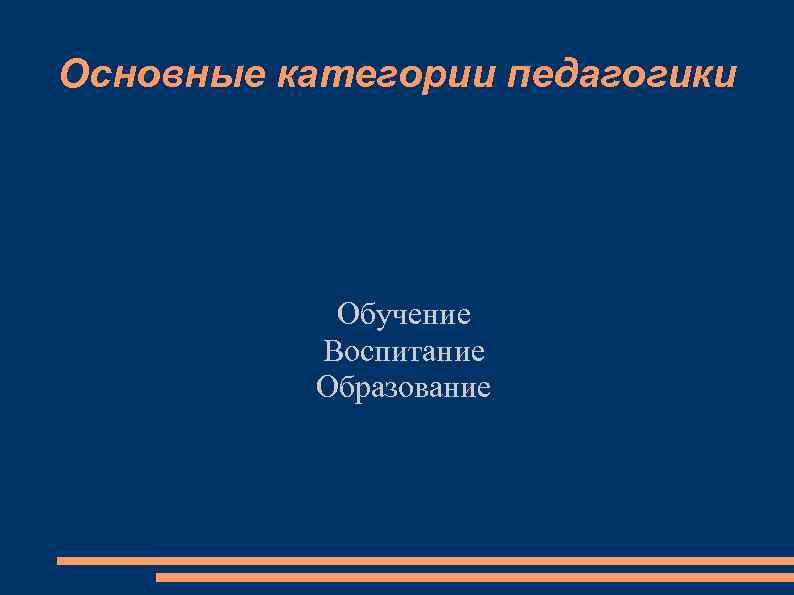 Основные категории педагогики

Обучение
Воспитание
Образование